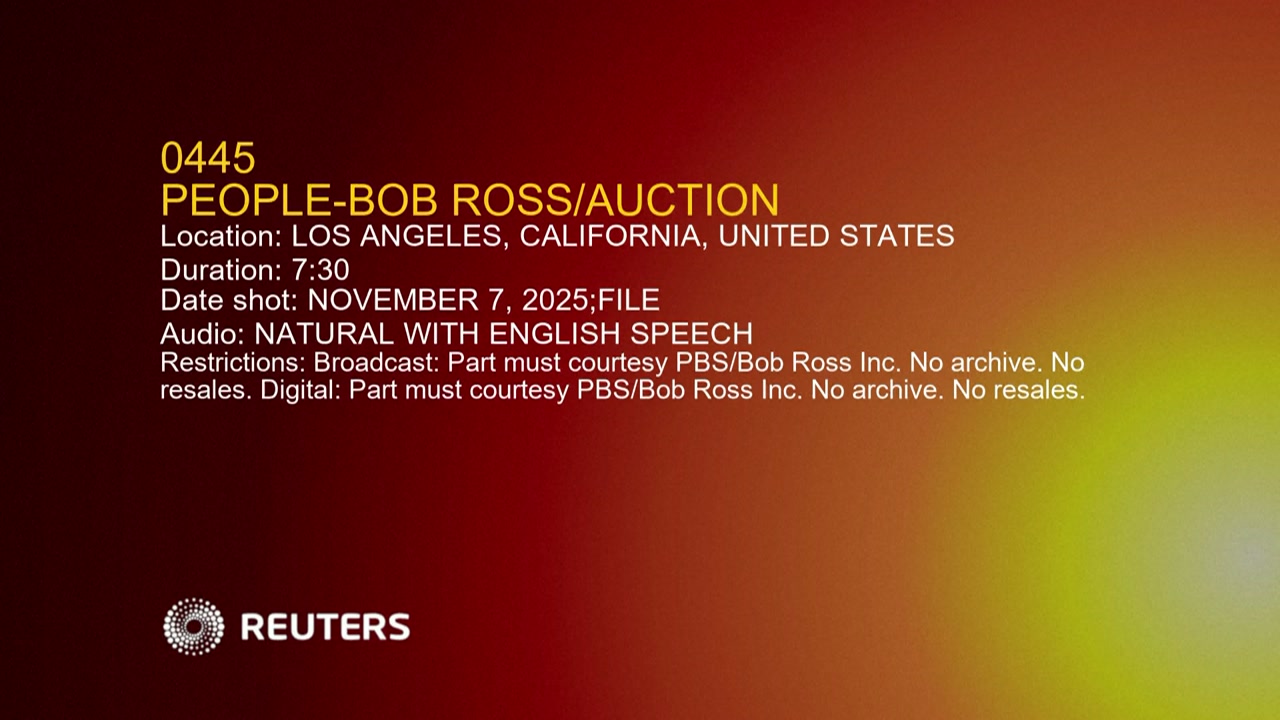 0445
PEOPLE-BOB ROSS/AUCTION
Location: LOS ANGELES, CALIFORNIA, UNITED STATES
Duration: 7:30
Date shot: NOVEMBER 7, 2025;FILE
Audio: NATURAL WITH ENGLISH SPEECH
Restrictions: Broadcast: Part must courtesy PBS/Bob Ross Inc. No archive. No resales. Digital: Part must courtesy PBS/Bob Ross Inc. No archive. No resales.

REUTERS